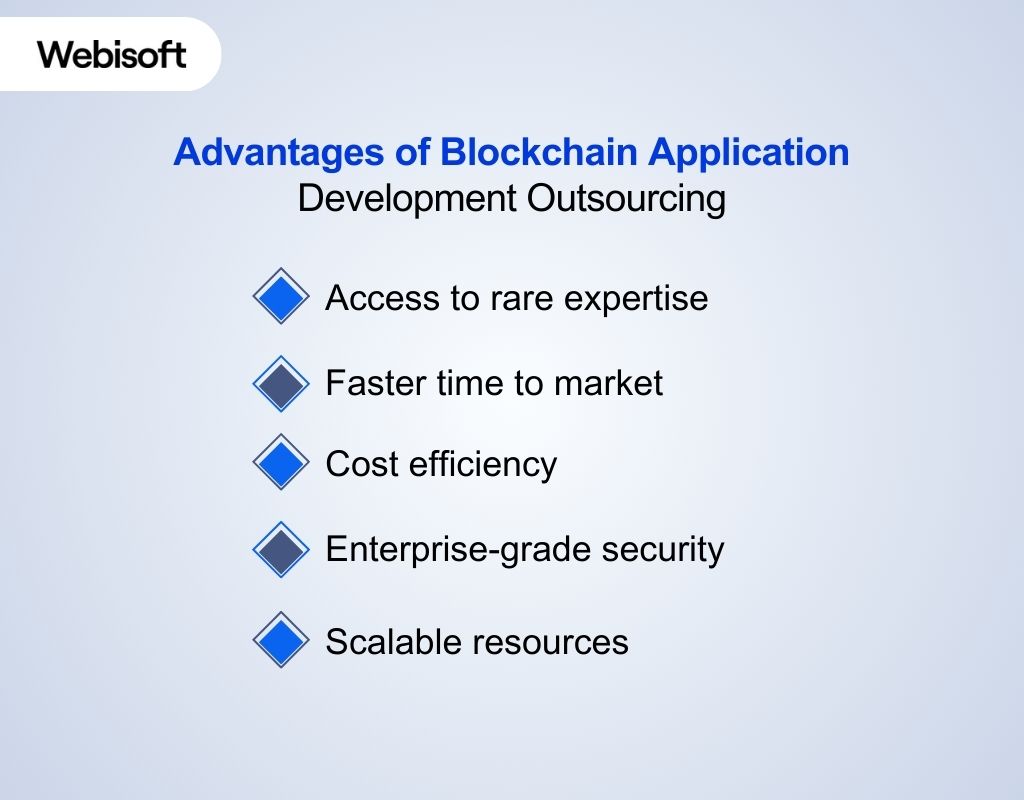 Webisoft

Advantages of Blockchain Application
Development Outsourcing

Access to rare expertise

Faster time to market

Cost efficiency

Enterprise-grade security

Scalable resources